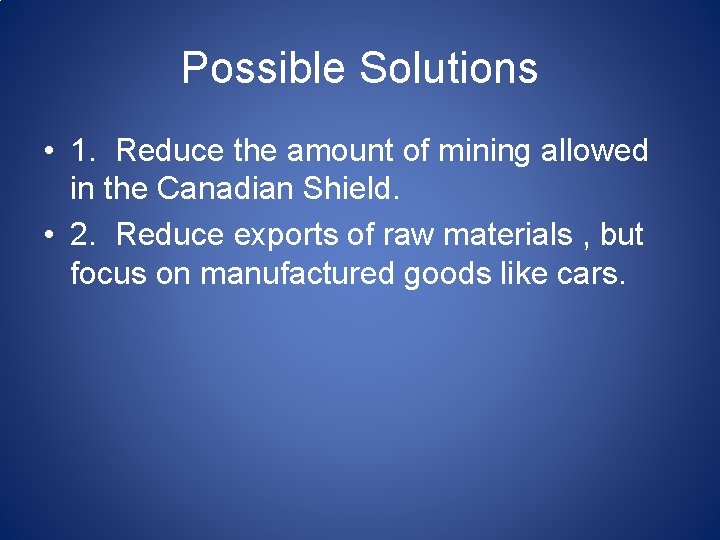 Possible Solutions

• 1. Reduce the amount of mining allowed in the Canadian Shield.

• 2. Reduce exports of raw materials , but focus on manufactured goods like cars.